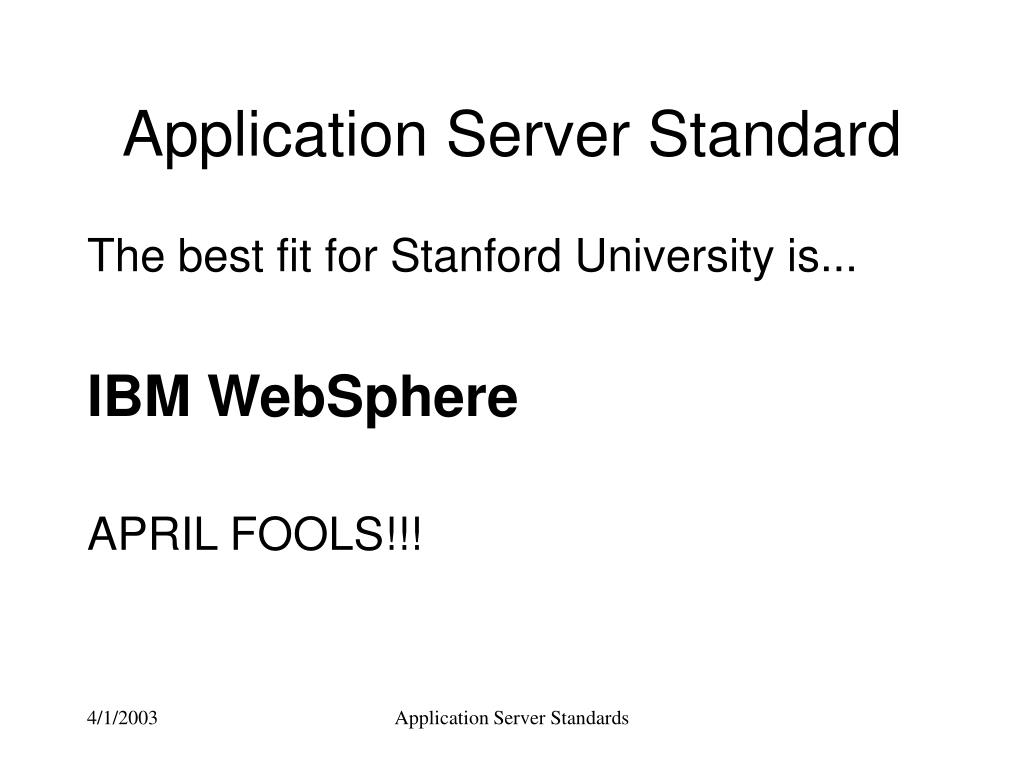 Application Server Standard

The best fit for Stanford University is...

IBM WebSphere

APRIL FOOLS!!!

4/1/2003

Application Server Standards